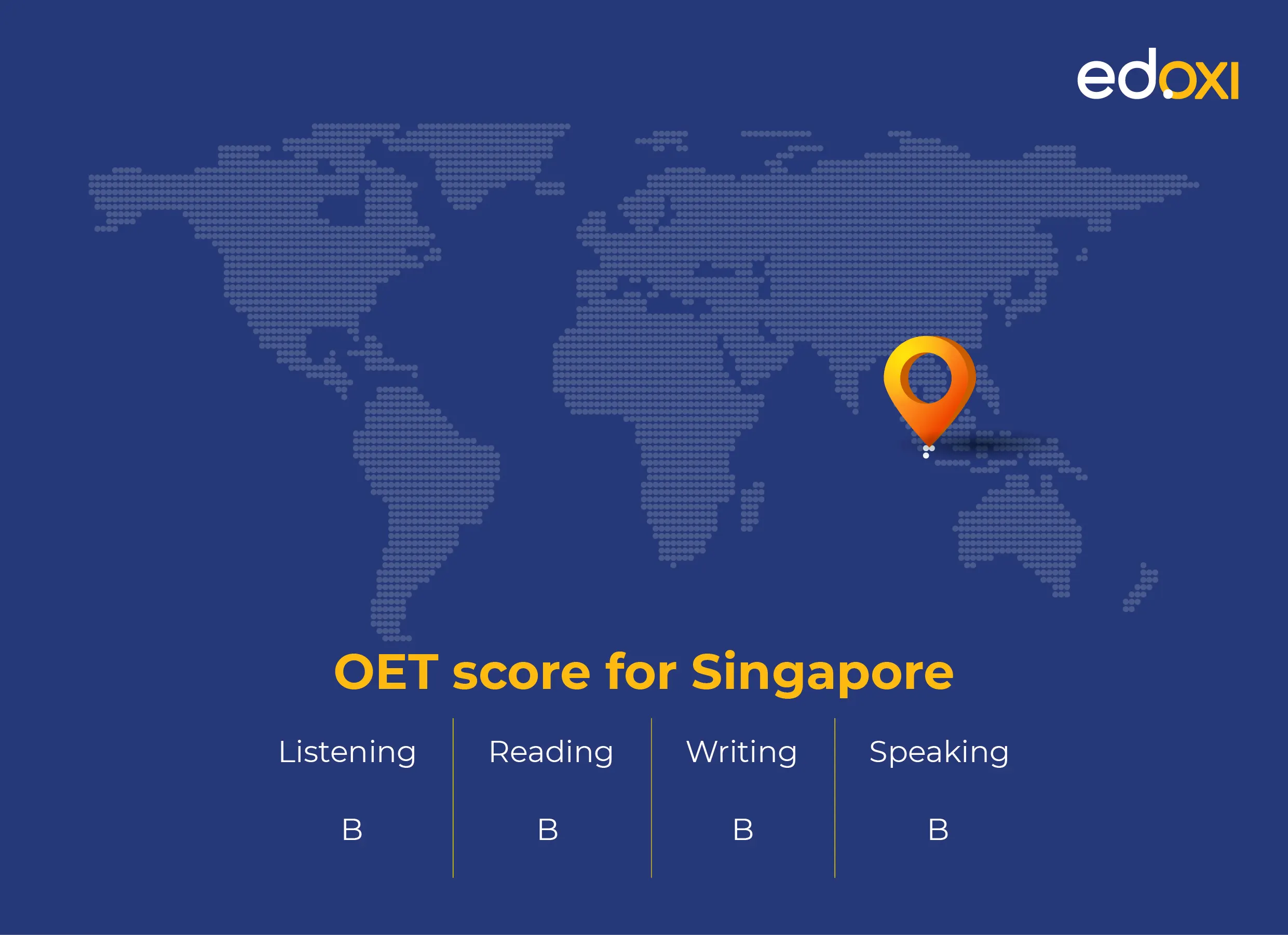 edoxi

OET score for Singapore

| Listening | Reading | Writing | Speaking |
|---|---|---|---|
| B | B | B | B |